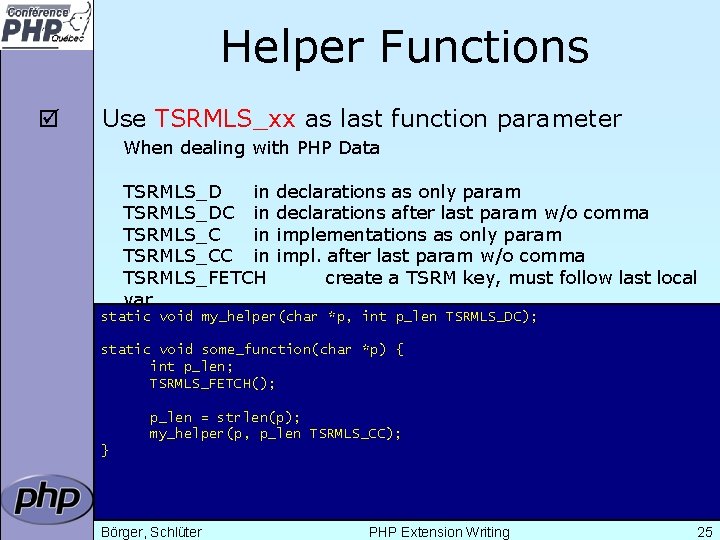 Conférence PHP Québec

Helper Functions

☑ Use TSRMLS_xx as last function parameter

When dealing with PHP Data

TSRMLS_D in declarations as only param
TSRMLS_DC in declarations after last param w/o comma
TSRMLS_C in implementations as only param
TSRMLS_CC in impl. after last param w/o comma
TSRMLS_FETCH create a TSRM key, must follow last local var

static void my_helper(char *p, int p_len TSRMLS_DC);

static void some_function(char *p) {
 int p_len;
 TSRMLS_FETCH();

 p_len = strlen(p);
 my_helper(p, p_len TSRMLS_CC);
}

php

Börger, Schlüter PHP Extension Writing 25